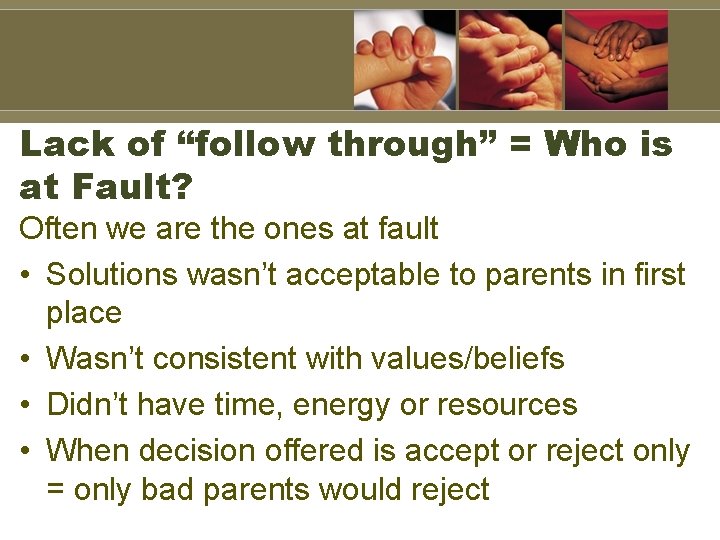 Lack of “follow through” = Who is at Fault?

Often we are the ones at fault

• Solutions wasn’t acceptable to parents in first place
• Wasn’t consistent with values/beliefs
• Didn’t have time, energy or resources
• When decision offered is accept or reject only = only bad parents would reject